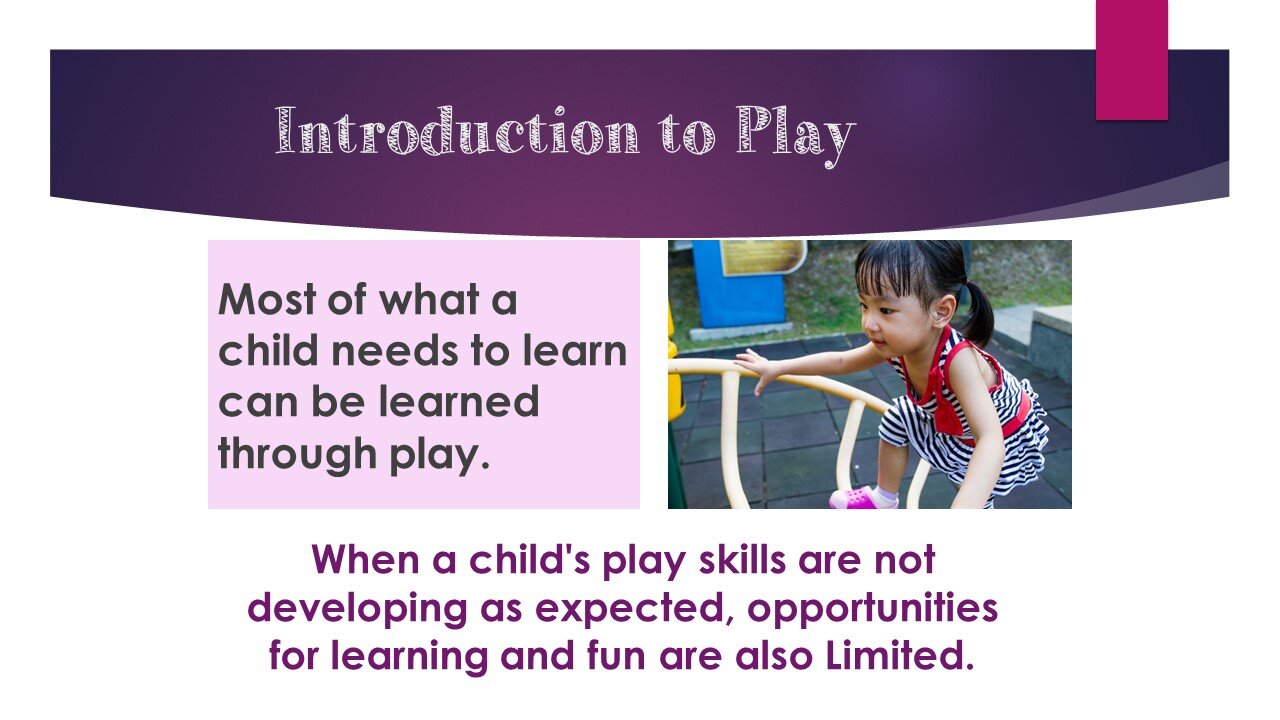 Introduction to Play

Most of what a child needs to learn can be learned through play.

When a child's play skills are not developing as expected, opportunities for learning and fun are also Limited.